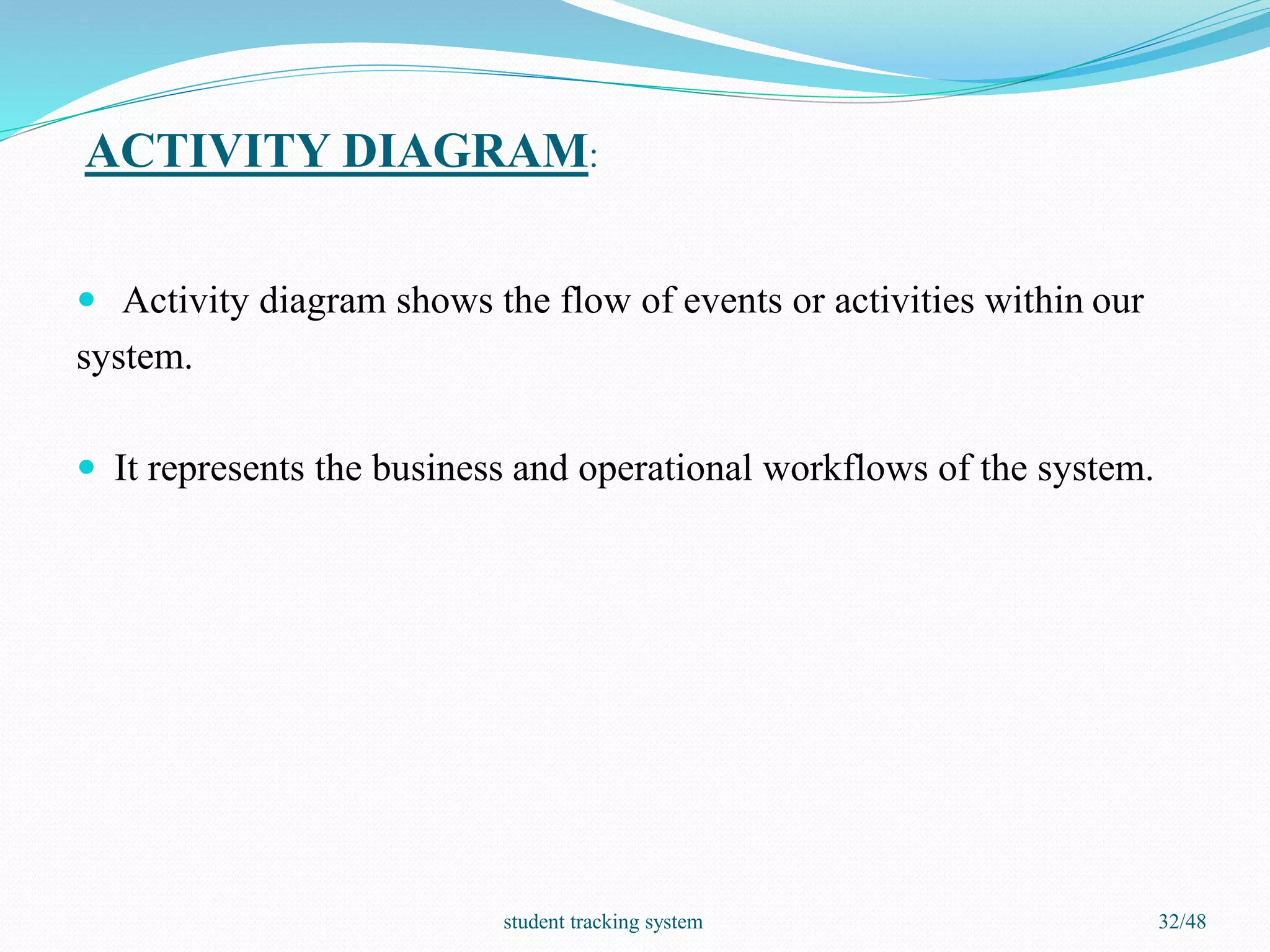 ACTIVITY DIAGRAM:

Activity diagram shows the flow of events or activities within our system.

It represents the business and operational workflows of the system.

student tracking system

32/48